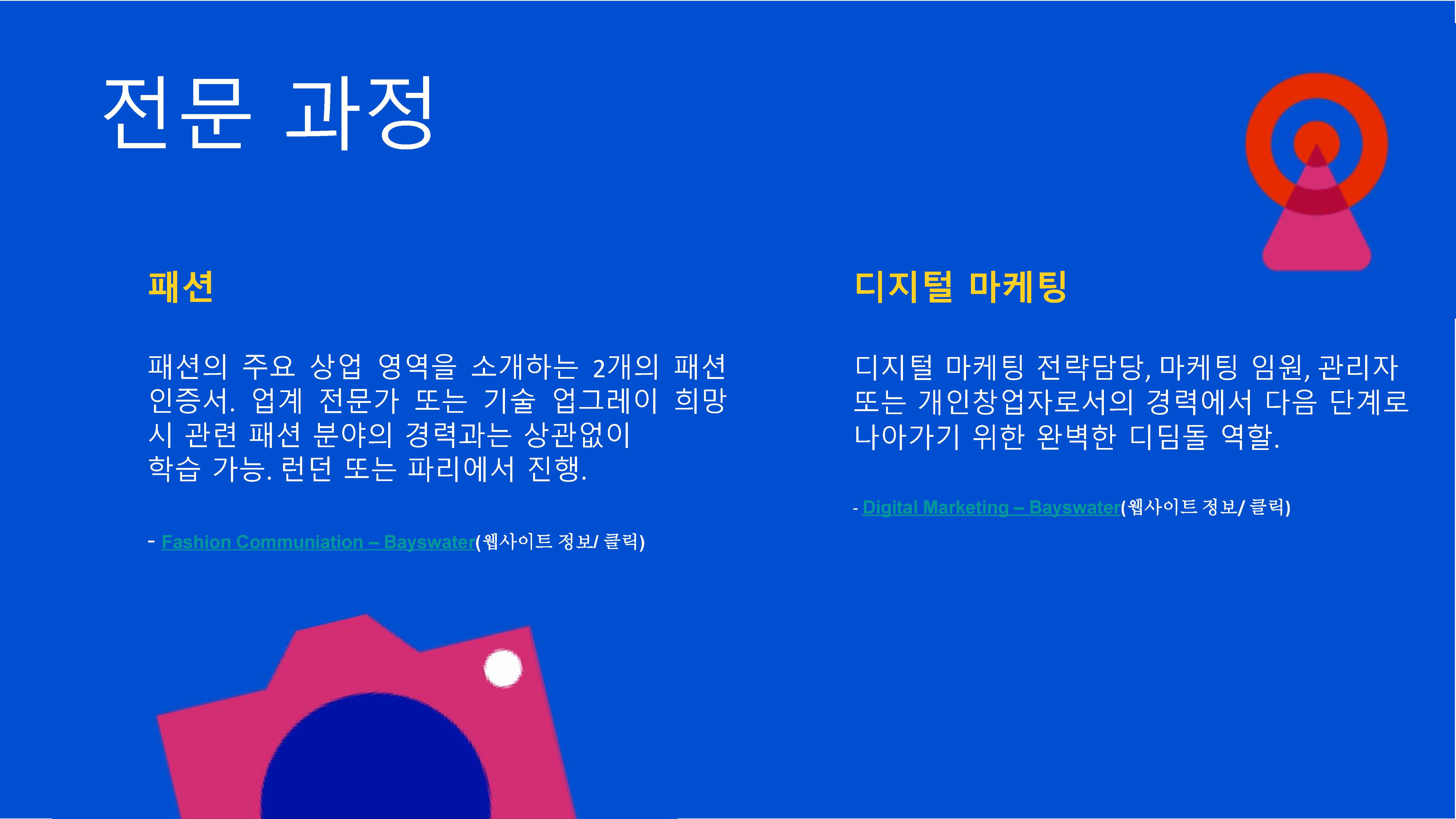 전문 과정

패션

패션의 주요 상업 영역을 소개하는 2개의 패션 인증서. 업계 전문가 또는 기술 업그레이 희망 시 관련 패션 분야의 경력과는 상관없이 학습 가능. 런던 또는 파리에서 진행.

- Fashion Communiation – Bayswater(웹사이트 정보/ 클릭)

디지털 마케팅

디지털 마케팅 전략담당, 마케팅 임원, 관리자 또는 개인창업자로서의 경력에서 다음 단계로 나아가기 위한 완벽한 디딤돌 역할.

- Digital Marketing – Bayswater(웹사이트 정보/ 클릭)